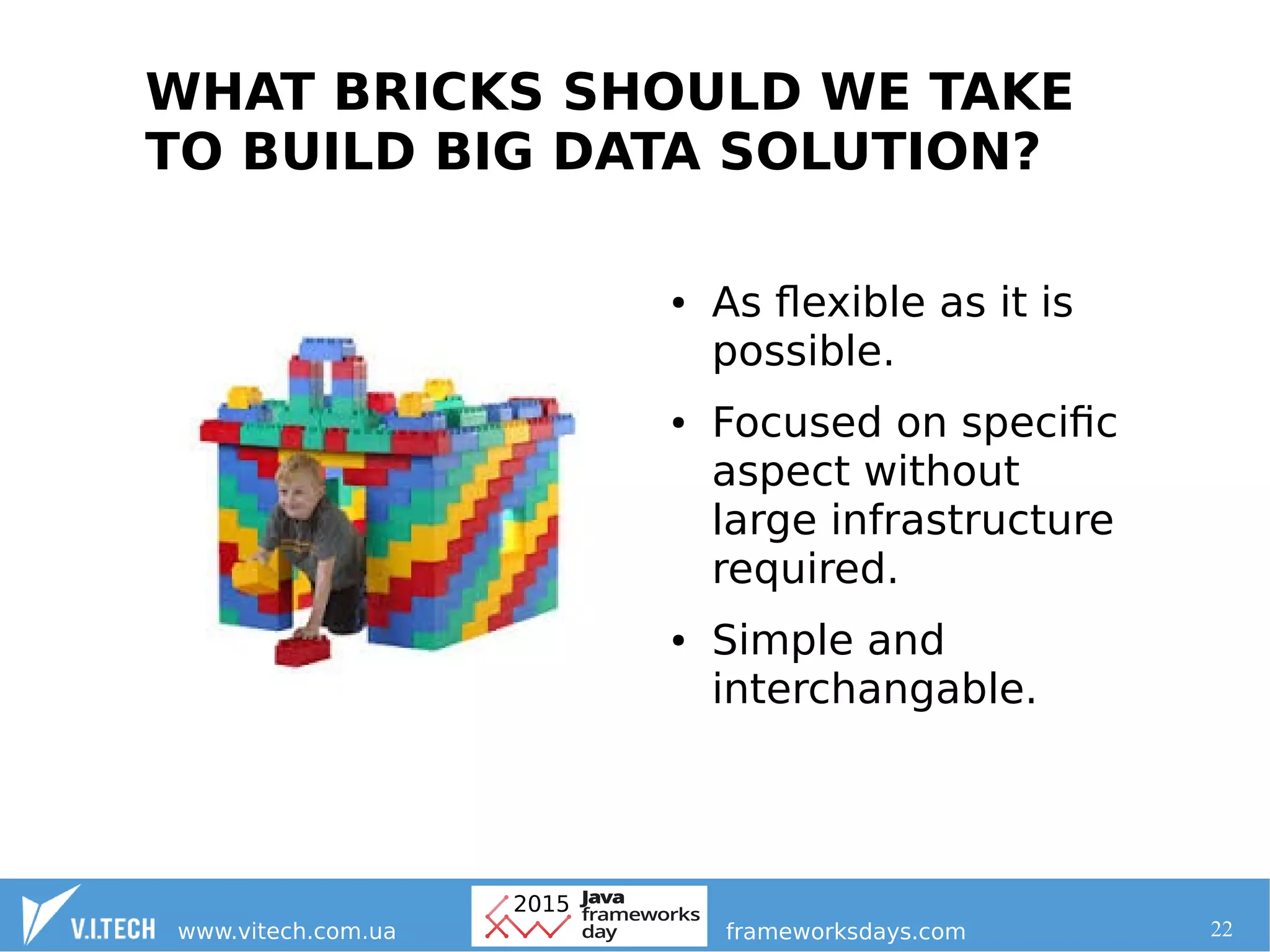 WHAT BRICKS SHOULD WE TAKE TO BUILD BIG DATA SOLUTION?

• As flexible as it is possible.

• Focused on specific aspect without large infrastructure required.

• Simple and interchangable.

V.I.TECH www.vitech.com.ua

2015 Java frameworks day

frameworksdays.com

22